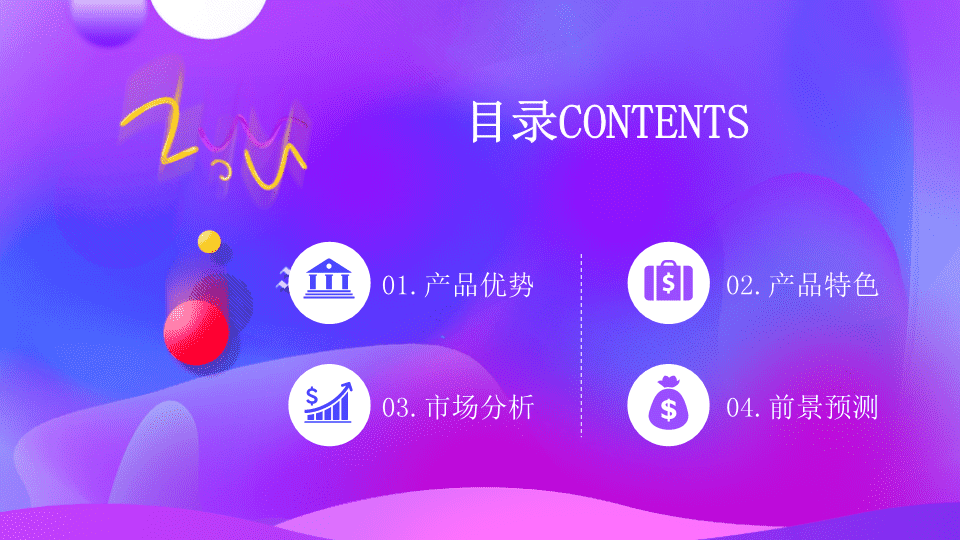 目录CONTENTS

01. 产品优势

02. 产品特色

03. 市场分析

04. 前景预测